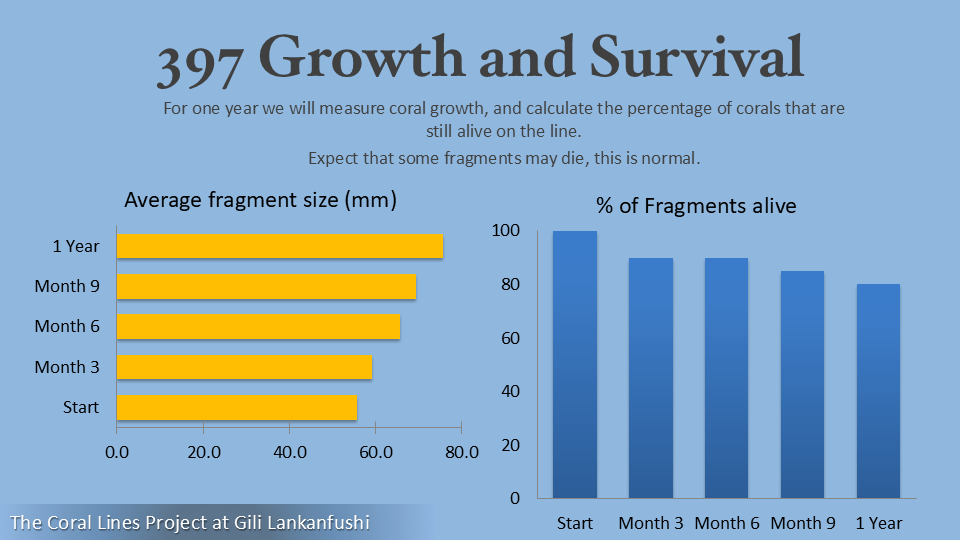 397 Growth and Survival

For one year we will measure coral growth, and calculate the percentage of corals that are still alive on the line.

Expect that some fragments may die, this is normal.

Average fragment size (mm)

1 Year
Month 9
Month 6
Month 3
Start

0.0
20.0
40.0
60.0
80.0

% of Fragments alive

100
80
60
40
20
0

Start
Month 3
Month 6
Month 9
1 Year

The Coral Lines Project at Gili Lankanfushi